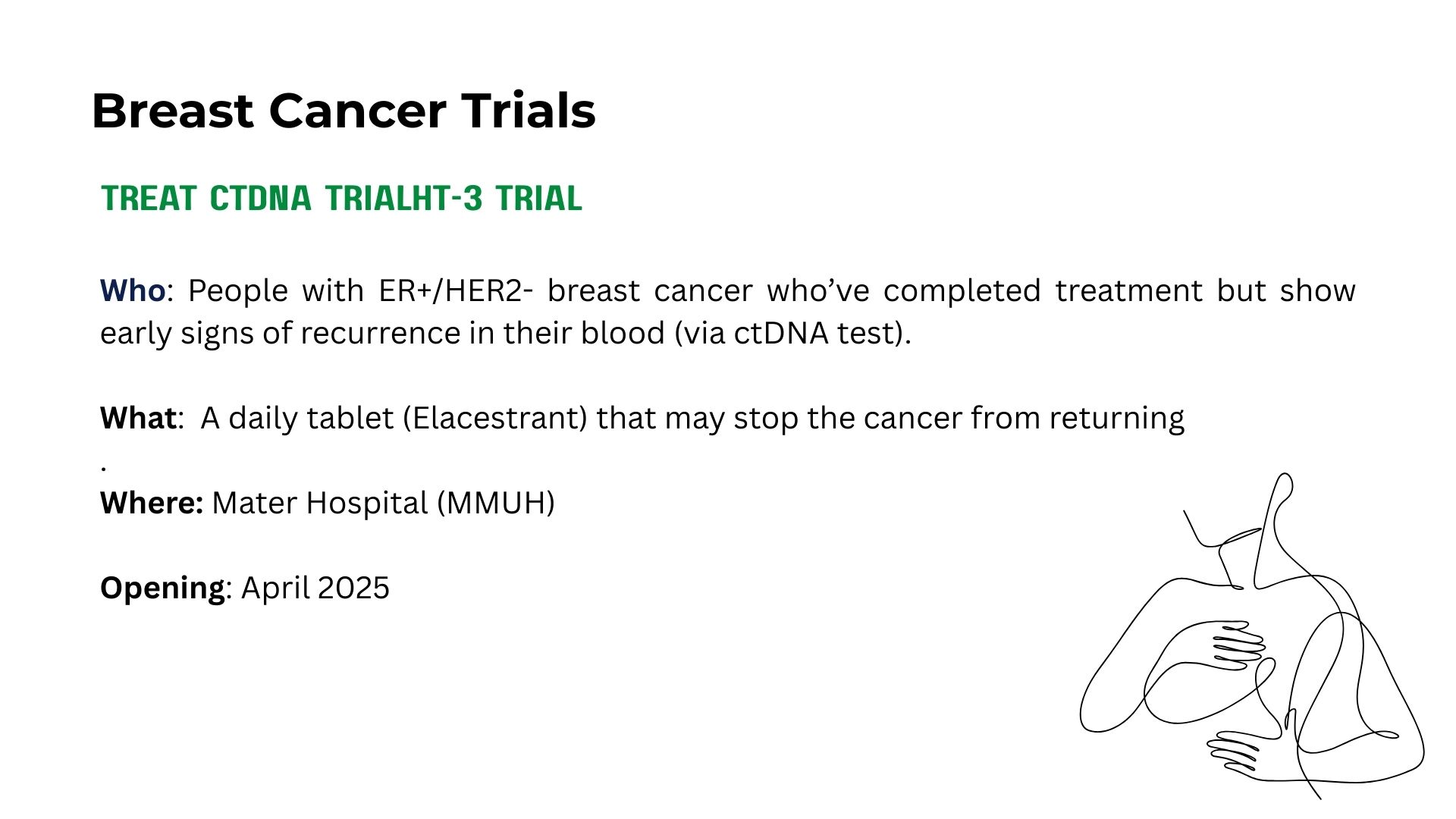 Breast Cancer Trials

TREAT CTDNA TRIALHT-3 TRIAL

Who: People with ER+/HER2- breast cancer who’ve completed treatment but show early signs of recurrence in their blood (via ctDNA test).

What: A daily tablet (Elacestrant) that may stop the cancer from returning
.

Where: Mater Hospital (MMUH)

Opening: April 2025